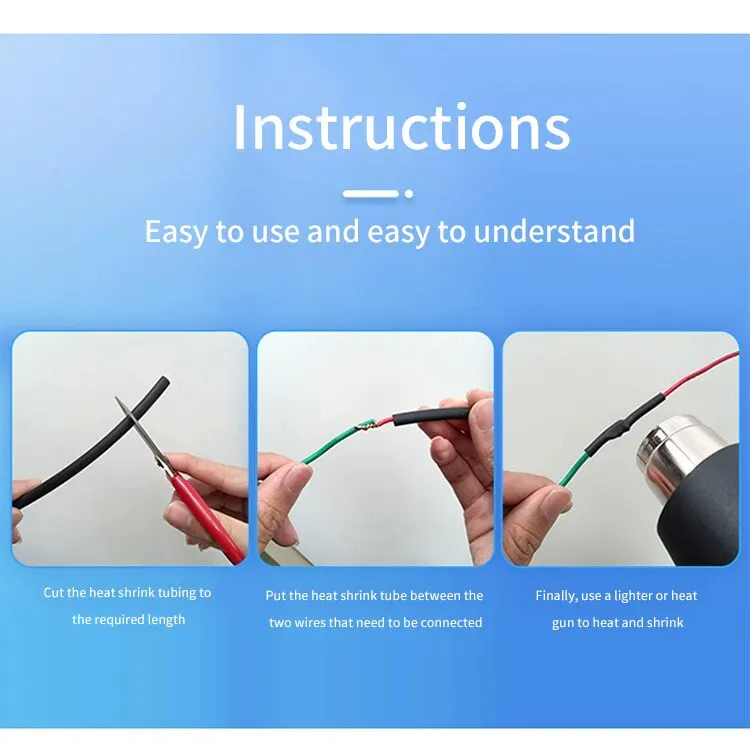 Instructions

Easy to use and easy to understand

Cut the heat shrink tubing to the required length

Put the heat shrink tube between the two wires that need to be connected

Finally, use a lighter or heat gun to heat and shrink